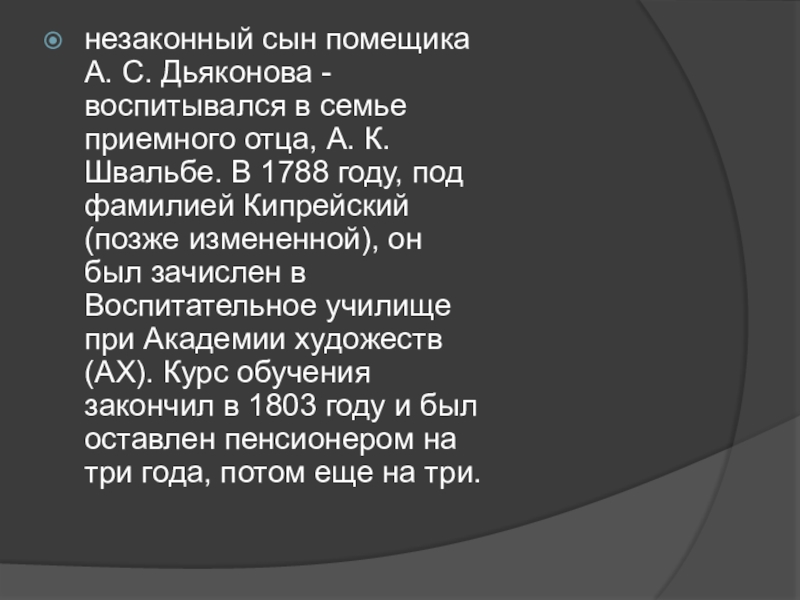 незаконный сын помещика А. С. Дьяконова - воспитывался в семье приемного отца, А. К. Швальбе. В 1788 году, под фамилией Кипрейский (позже измененной), он был зачислен в Воспитательное училище при Академии художеств (АХ). Курс обучения закончил в 1803 году и был оставлен пенсионером на три года, потом еще на три.